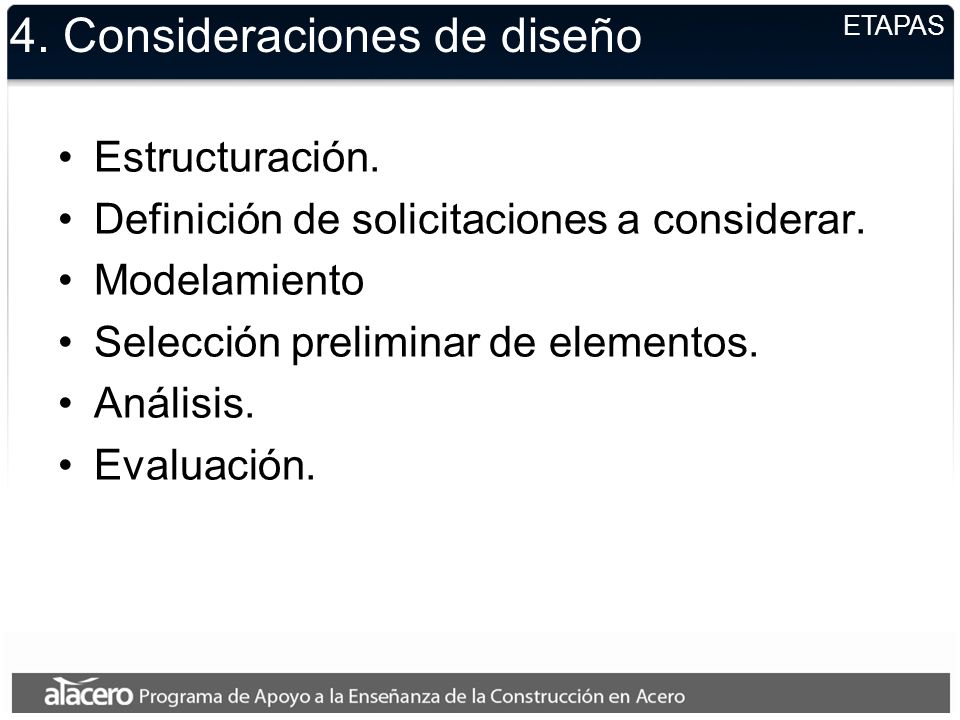 4. Consideraciones de diseño

ETAPAS

• Estructuración.
• Definición de solicitaciones a considerar.
• Modelamiento
• Selección preliminar de elementos.
• Análisis.
• Evaluación.

alacero Programa de Apoyo a la Enseñanza de la Construcción en Acero